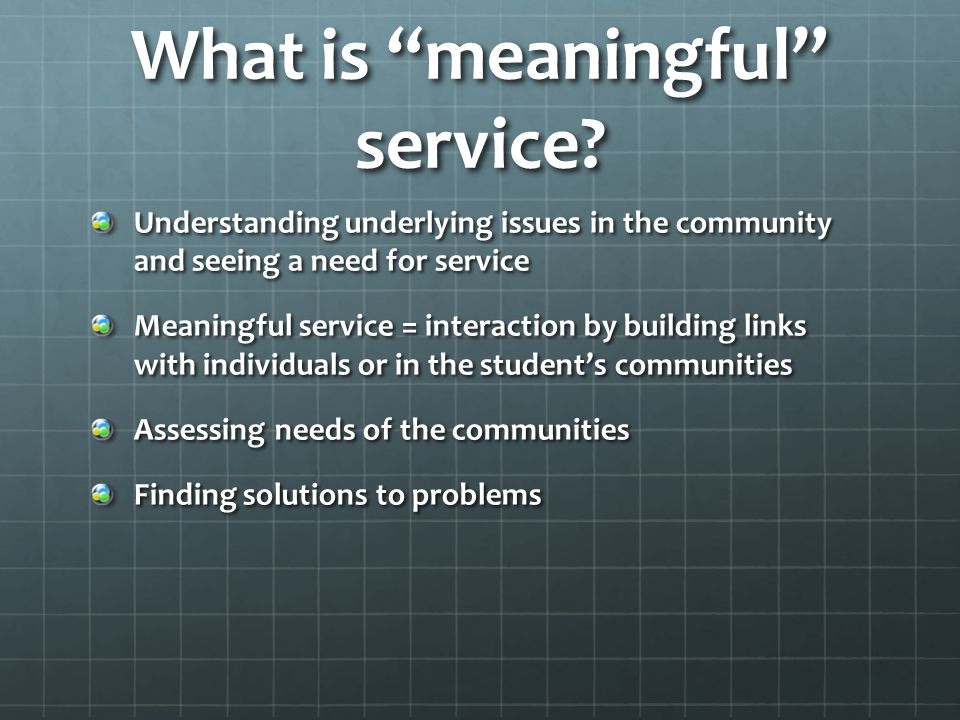 What is “meaningful” service?

Understanding underlying issues in the community and seeing a need for service

Meaningful service = interaction by building links with individuals or in the student’s communities

Assessing needs of the communities

Finding solutions to problems